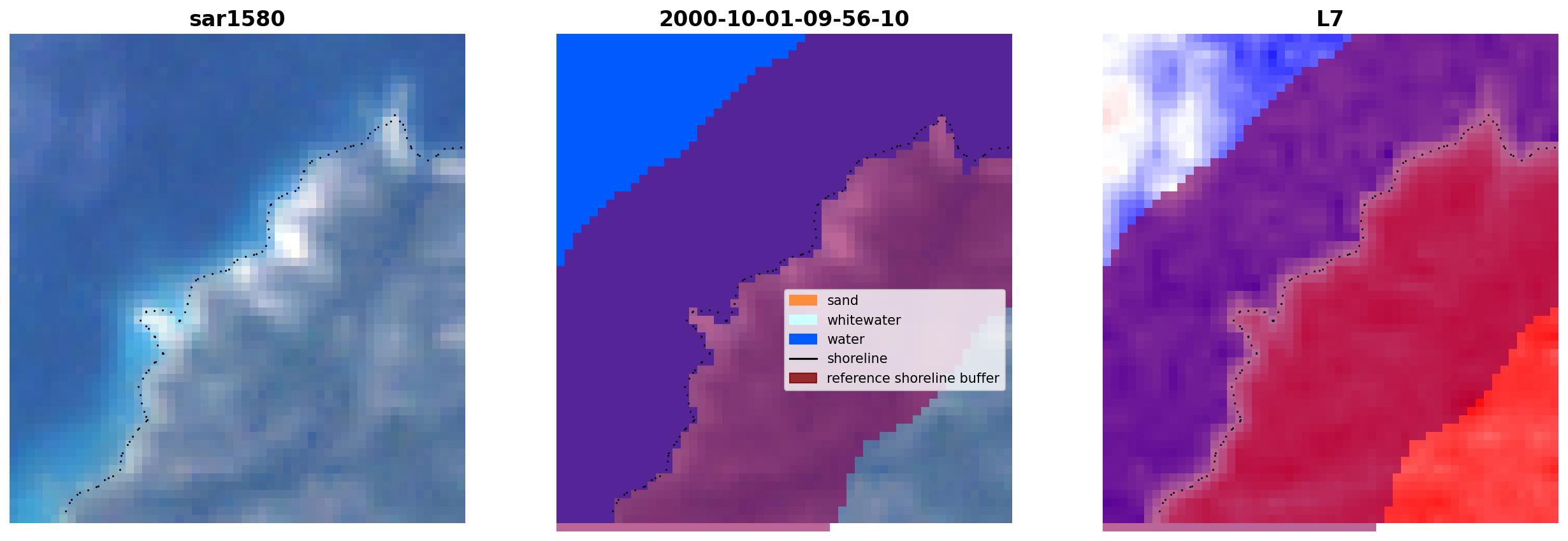 sar1580

2000-10-01-09-56-10

L7

sand
whitewater
water
shoreline
reference shoreline buffer